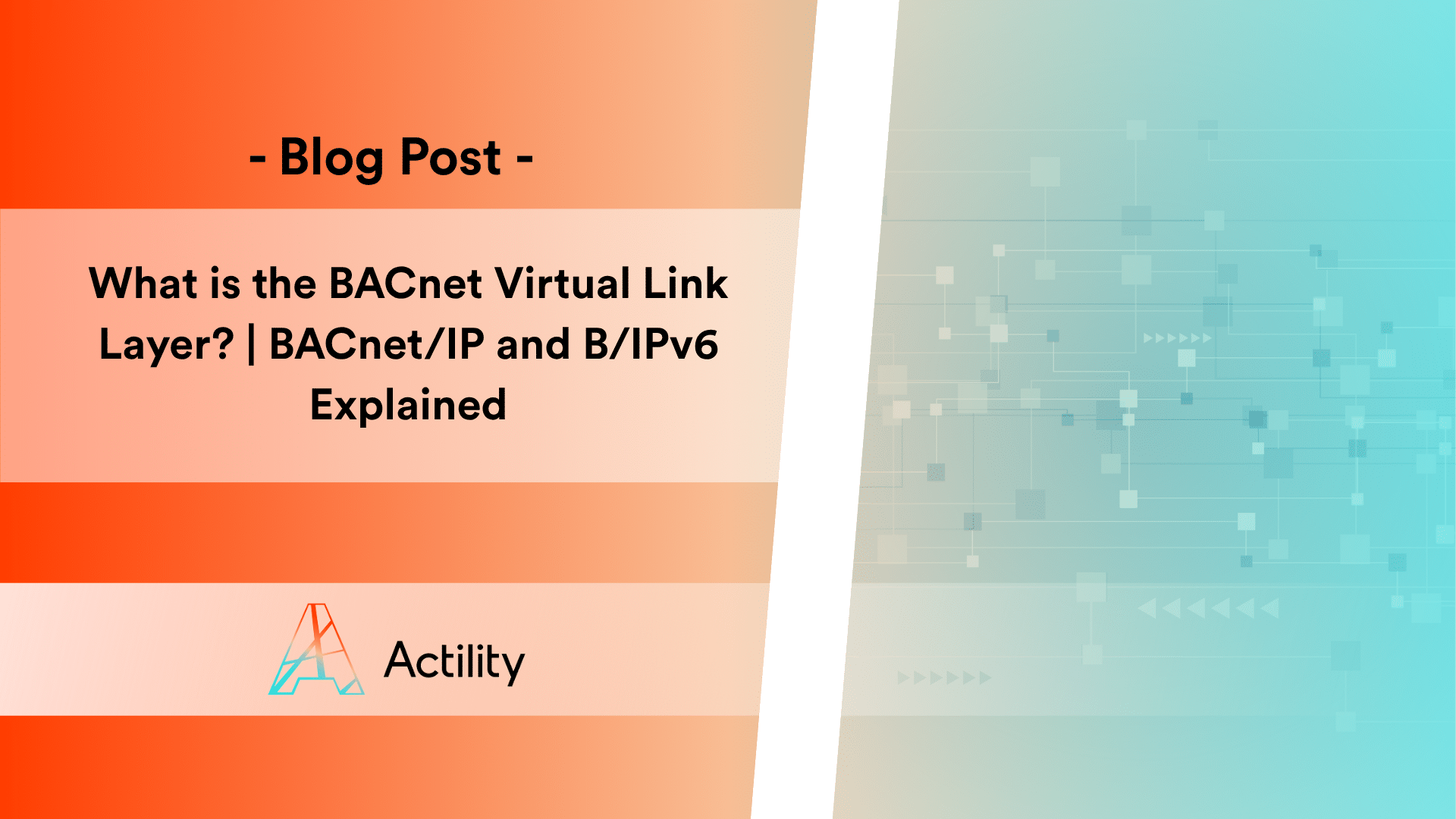 - Blog Post -

What is the BACnet Virtual Link Layer? | BACnet/IP and B/IPv6 Explained

Actility